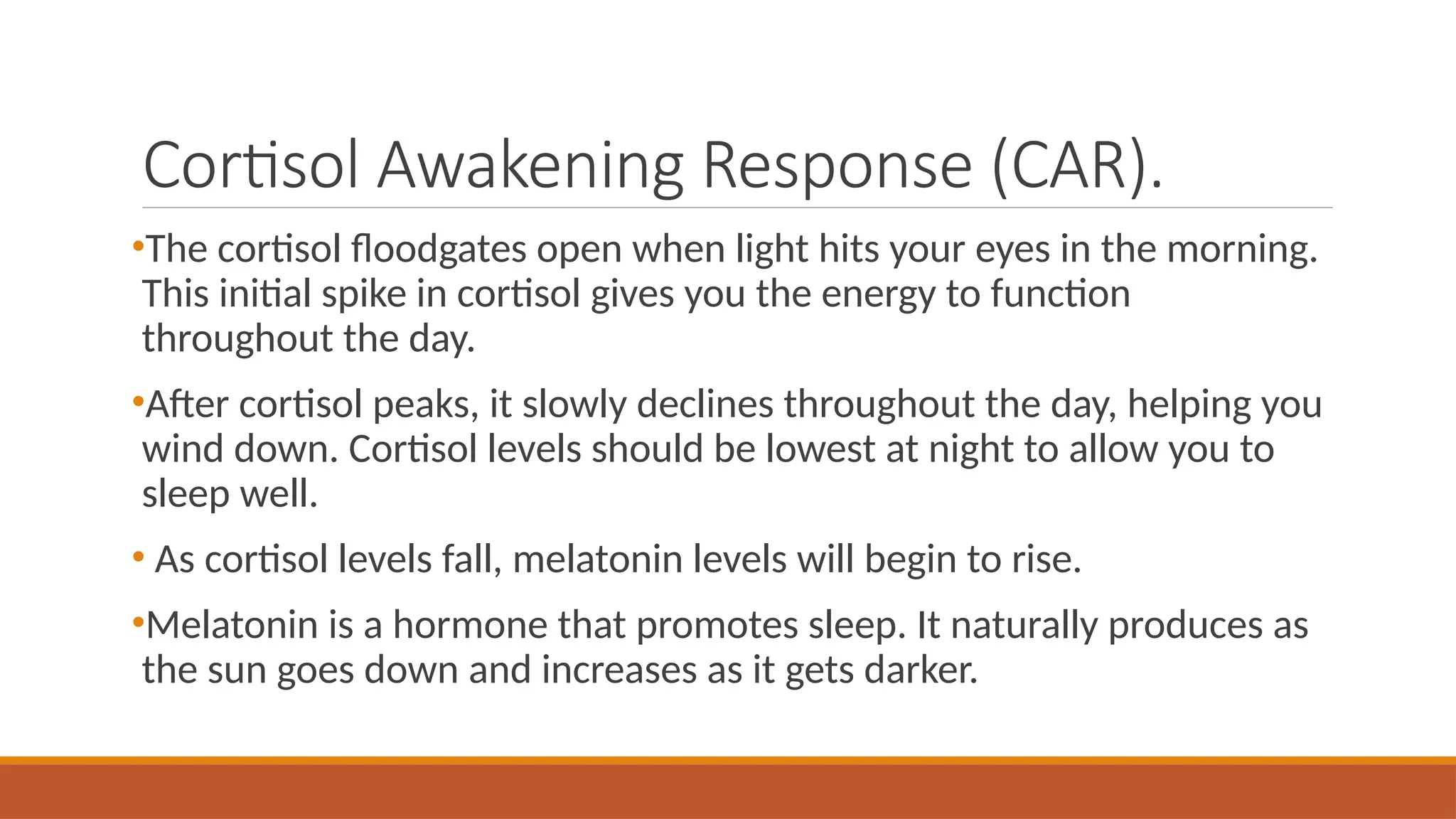 Cortisol Awakening Response (CAR).

•The cortisol floodgates open when light hits your eyes in the morning. This initial spike in cortisol gives you the energy to function throughout the day.

•After cortisol peaks, it slowly declines throughout the day, helping you wind down. Cortisol levels should be lowest at night to allow you to sleep well.

• As cortisol levels fall, melatonin levels will begin to rise.

•Melatonin is a hormone that promotes sleep. It naturally produces as the sun goes down and increases as it gets darker.